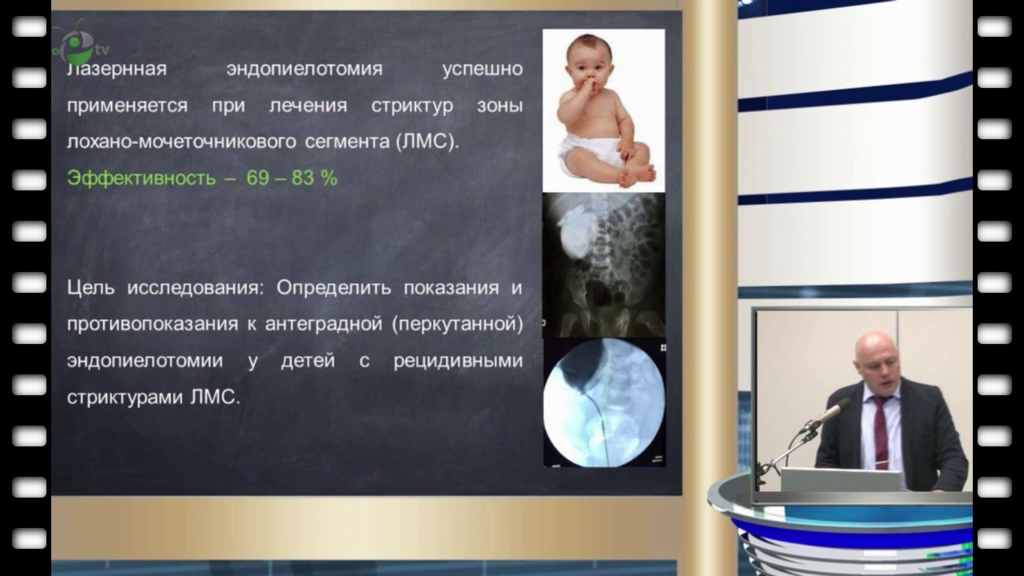 tv

Лазерная эндопиелотомия успешно применяется при лечения стриктур зоны лохано-мочеточникового сегмента (ЛМС).

Эффективность – 69 – 83 %

Цель исследования: Определить показания и противопоказания к антеградной (перкутанной) эндопиелотомии у детей с рецидивными стриктурами ЛМС.